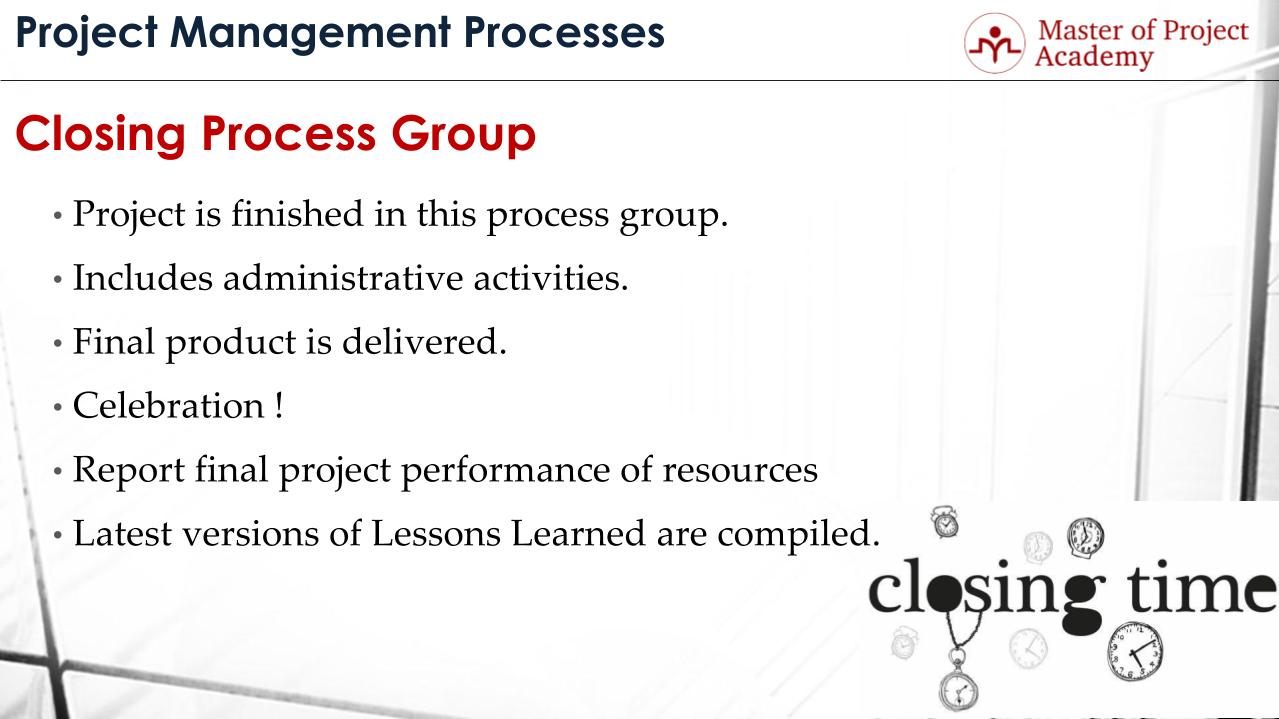 Project Management Processes

Master of Project Academy

Closing Process Group

• Project is finished in this process group.
• Includes administrative activities.
• Final product is delivered.
• Celebration !
• Report final project performance of resources
• Latest versions of Lessons Learned are compiled.

closing time